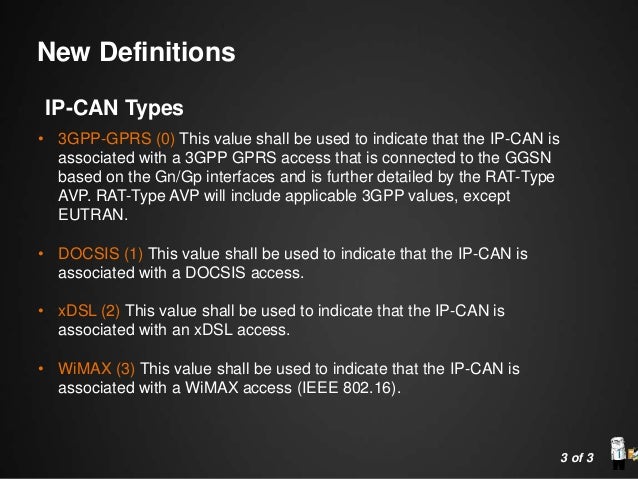 New Definitions

IP-CAN Types

• 3GPP-GPRS (0) This value shall be used to indicate that the IP-CAN is associated with a 3GPP GPRS access that is connected to the GGSN based on the Gn/Gp interfaces and is further detailed by the RAT-Type AVP. RAT-Type AVP will include applicable 3GPP values, except EUTRAN.

• DOCSIS (1) This value shall be used to indicate that the IP-CAN is associated with a DOCSIS access.

• xDSL (2) This value shall be used to indicate that the IP-CAN is associated with an xDSL access.

• WiMAX (3) This value shall be used to indicate that the IP-CAN is associated with a WiMAX access (IEEE 802.16).

3 of 3